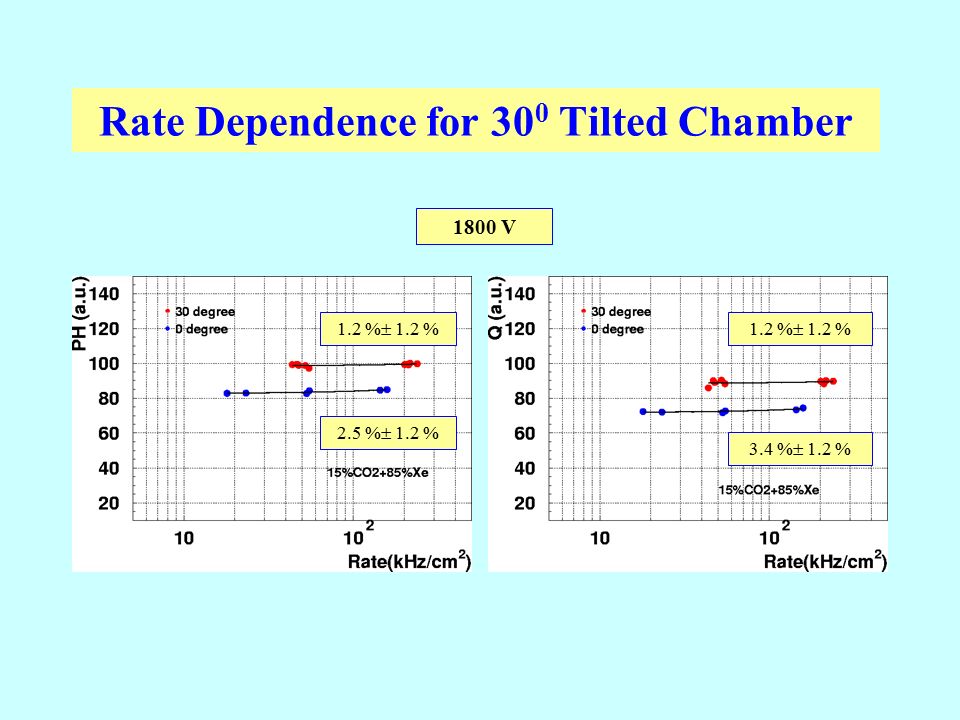 Rate Dependence for $30^0$ Tilted Chamber

1800 V

PH (a.u.)
140
120
100
80
60
40
20
30 degree
0 degree
1.2 %± 1.2 %
2.5 %± 1.2 %
15%CO2+85%Xe
10
$10^2$
Rate(kHz/cm$^2$)

Q (a.u.)
140
120
100
80
60
40
20
30 degree
0 degree
1.2 %± 1.2 %
3.4 %± 1.2 %
15%CO2+85%Xe
10
$10^2$
Rate(kHz/cm$^2$)